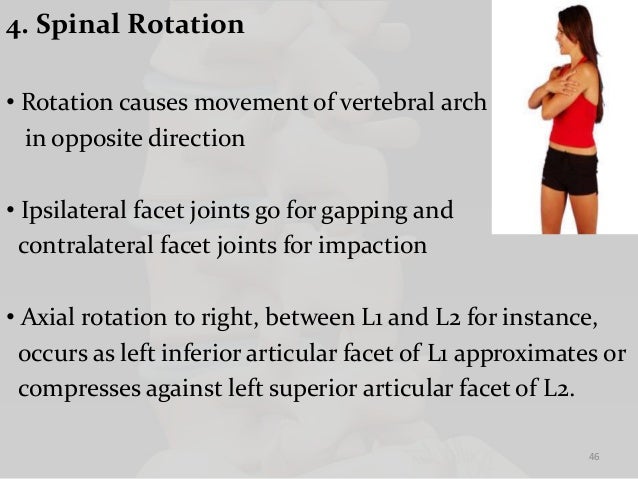 4. Spinal Rotation

• Rotation causes movement of vertebral arch in opposite direction

• Ipsilateral facet joints go for gapping and contralateral facet joints for impaction

• Axial rotation to right, between L1 and L2 for instance, occurs as left inferior articular facet of L1 approximates or compresses against left superior articular facet of L2.

46